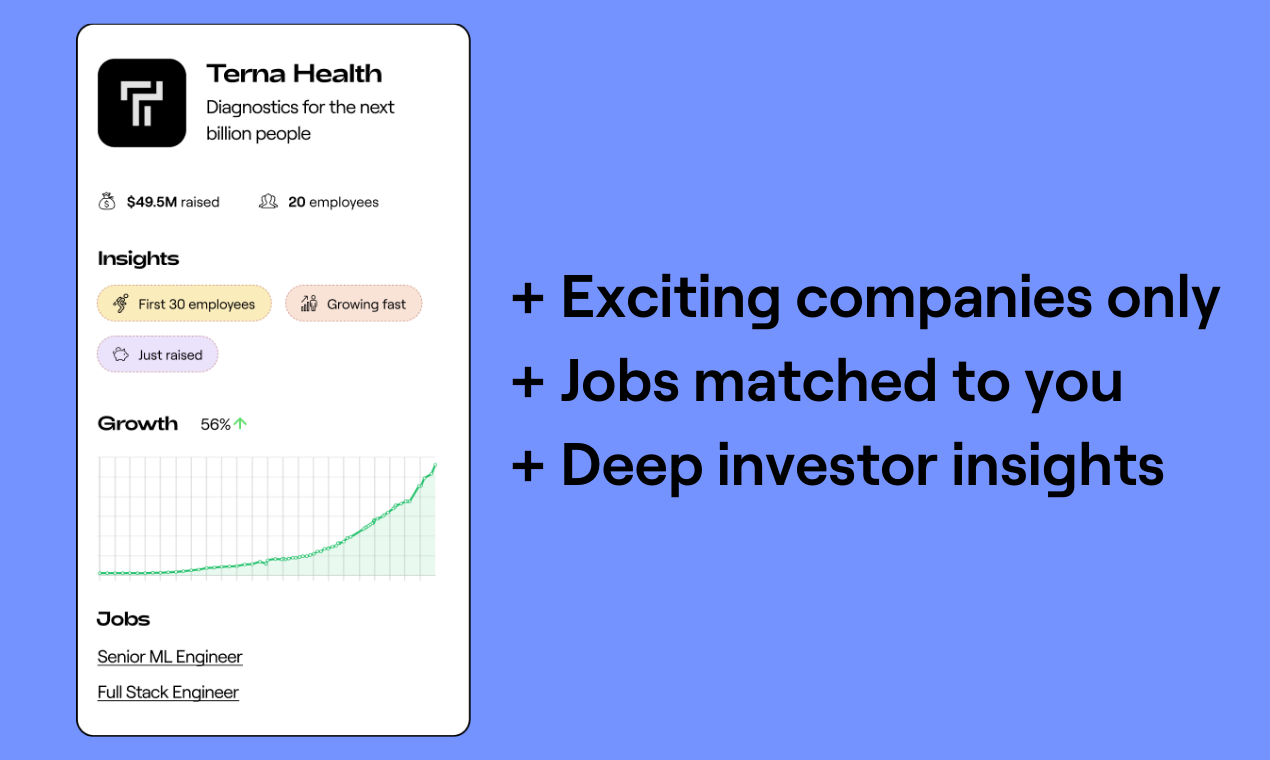 Terna Health
Diagnostics for the next billion people

$49.5M raised  20 employees

Insights
First 30 employees
Growing fast
Just raised

Growth 56%

Jobs
Senior ML Engineer
Full Stack Engineer

+ Exciting companies only
+ Jobs matched to you
+ Deep investor insights